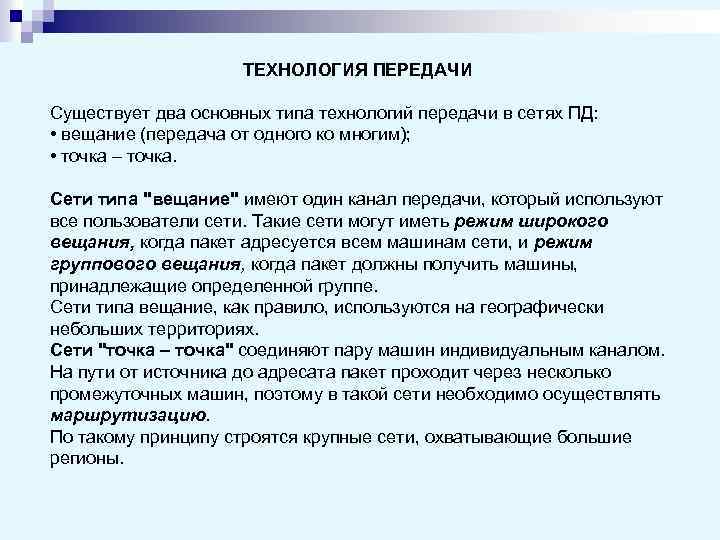 ТЕХНОЛОГИЯ ПЕРЕДАЧИ

Существует два основных типа технологий передачи в сетях ПД:
• вещание (передача от одного ко многим);
• точка – точка.

Сети типа "вещание" имеют один канал передачи, который используют все пользователи сети. Такие сети могут иметь режим широкого вещания, когда пакет адресуется всем машинам сети, и режим группового вещания, когда пакет должны получить машины, принадлежащие определенной группе.
Сети типа вещание, как правило, используются на географически небольших территориях.
Сети "точка – точка" соединяют пару машин индивидуальным каналом. На пути от источника до адресата пакет проходит через несколько промежуточных машин, поэтому в такой сети необходимо осуществлять маршрутизацию.
По такому принципу строятся крупные сети, охватывающие большие регионы.